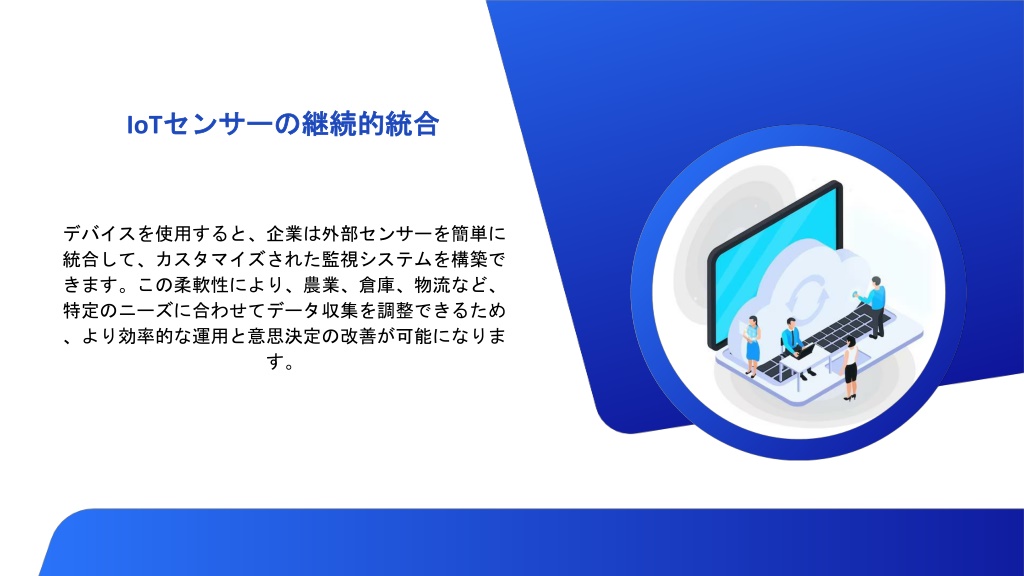 IoTセンサーの継続的統合

デバイスを使用すると、企業は外部センサーを簡単に統合して、カスタマイズされた監視システムを構築できます。この柔軟性により、農業、倉庫、物流など、特定のニーズに合わせてデータ収集を調整できるため、より効率的な運用と意思決定の改善が可能になります。